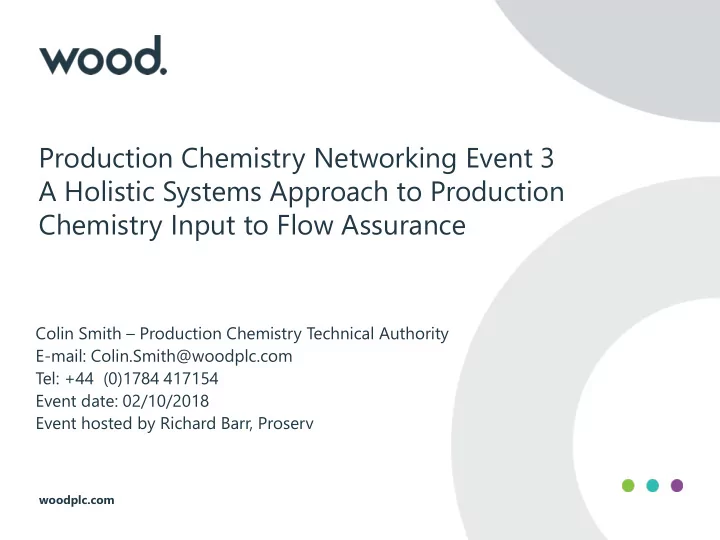 wood.

Production Chemistry Networking Event 3
A Holistic Systems Approach to Production Chemistry Input to Flow Assurance

Colin Smith – Production Chemistry Technical Authority
E-mail: Colin.Smith@woodplc.com
Tel: +44 (0)1784 417154
Event date: 02/10/2018
Event hosted by Richard Barr, Proserv

woodplc.com